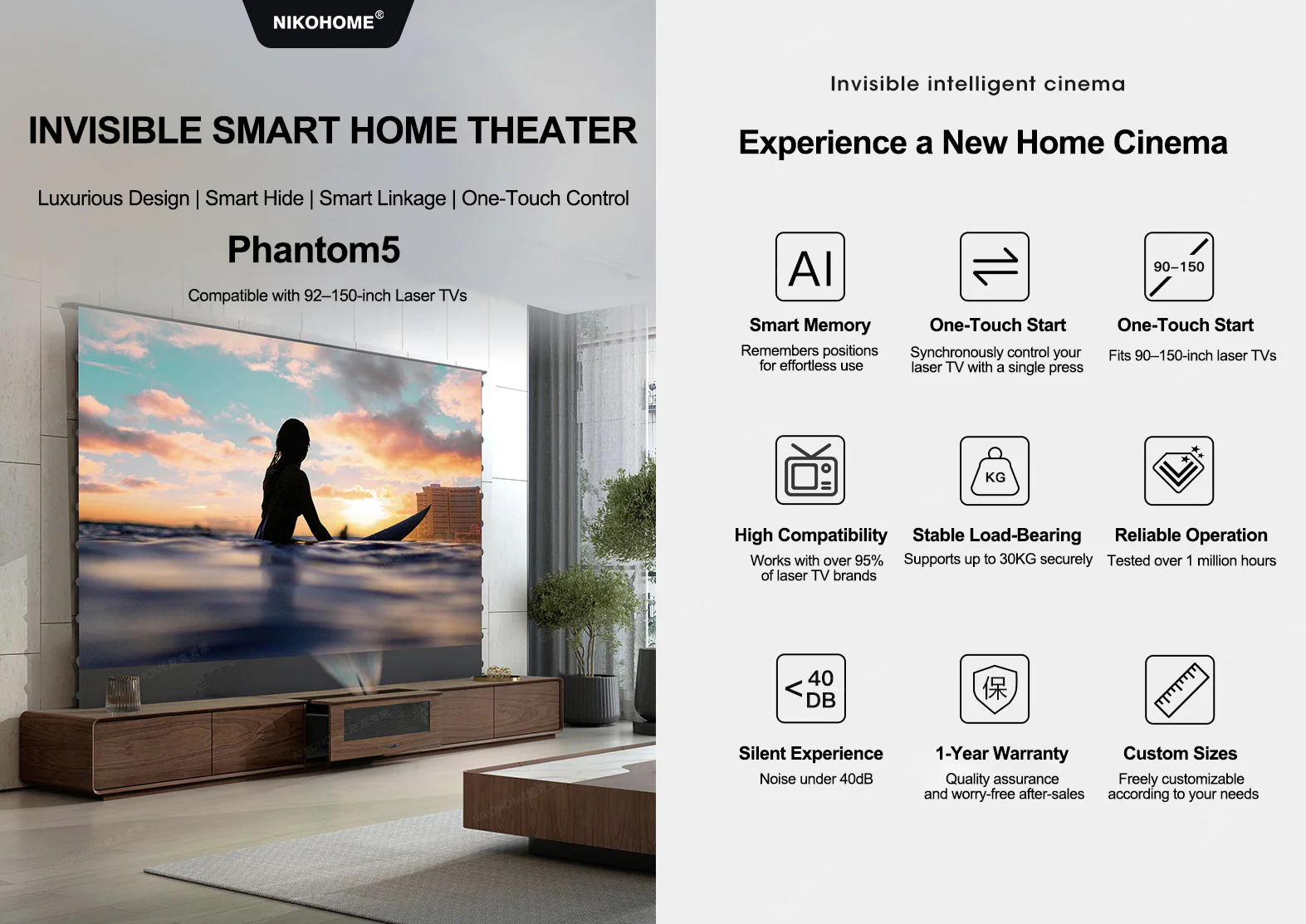 NIKOHOME®

INVISIBLE SMART HOME THEATER

Luxurious Design | Smart Hide | Smart Linkage | One-Touch Control

Phantom5

Compatible with 92–150-inch Laser TVs

Invisible intelligent cinema

Experience a New Home Cinema

AI

Smart Memory
Remembers positions for effortless use

One-Touch Start
Synchronously control your laser TV with a single press

90–150

One-Touch Start
Fits 90–150-inch laser TVs

High Compatibility
Works with over 95% of laser TV brands

KG

Stable Load-Bearing
Supports up to 30KG securely

Reliable Operation
Tested over 1 million hours

<40 DB

Silent Experience
Noise under 40dB

保

1-Year Warranty
Quality assurance and worry-free after-sales

Custom Sizes
Freely customizable according to your needs